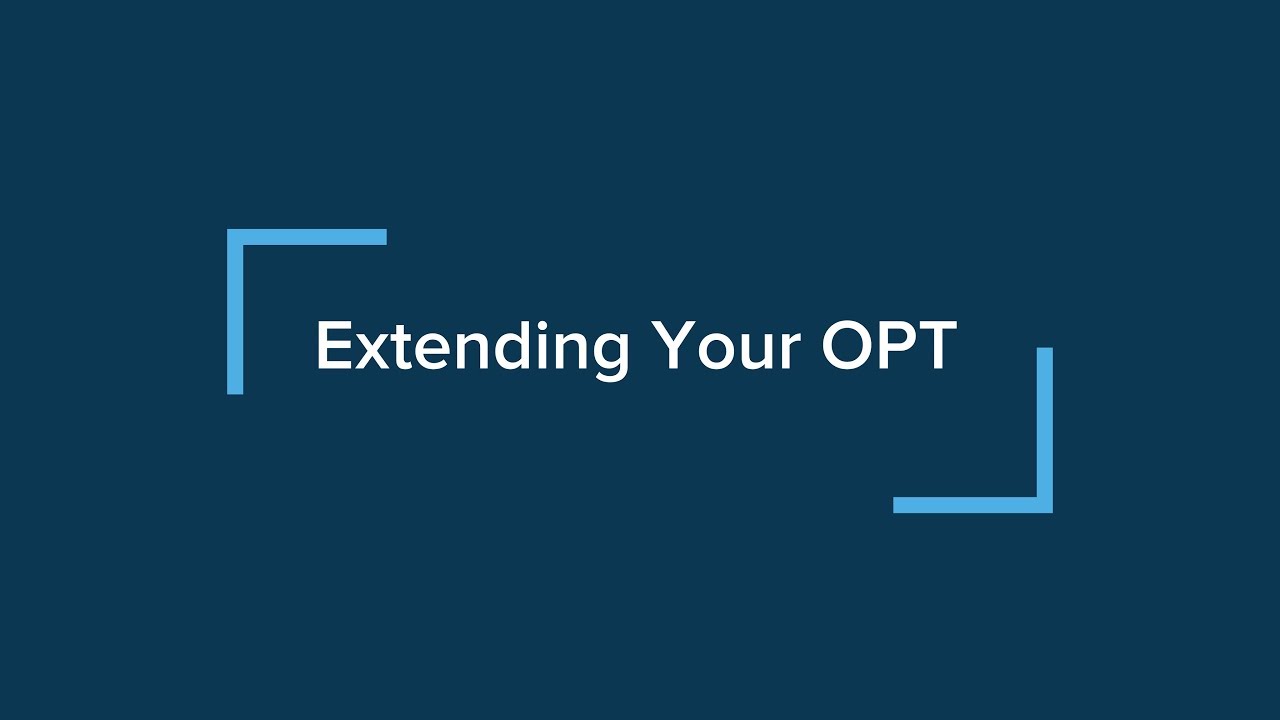 Extending Your OPT